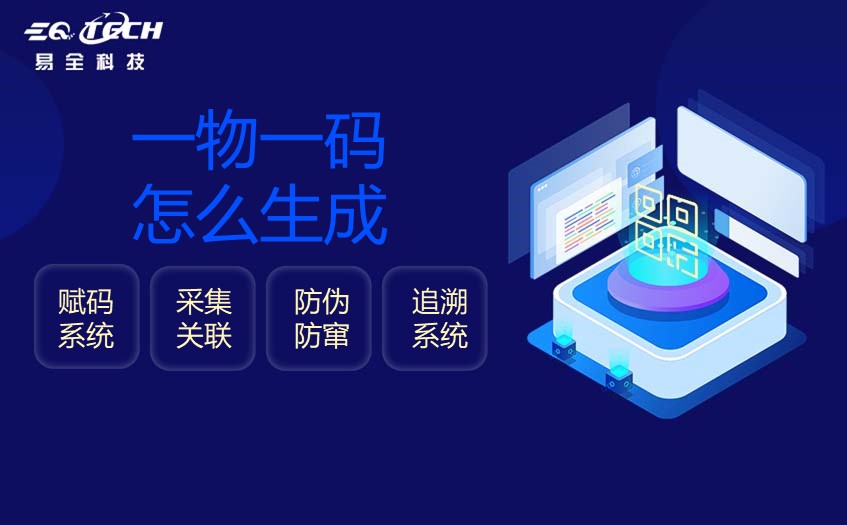 EQ TECH
易全科技

一物一码
怎么生成

赋码系统

采集关联

防伪防窜

追溯系统